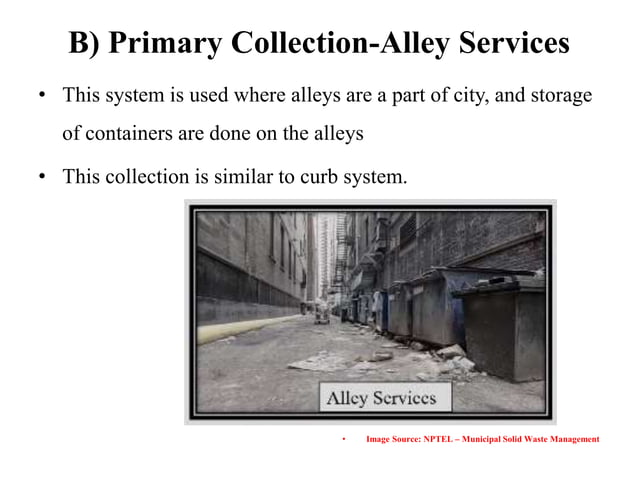 B) Primary Collection-Alley Services

• This system is used where alleys are a part of city, and storage of containers are done on the alleys

• This collection is similar to curb system.

Alley Services

• Image Source: NPTEL – Municipal Solid Waste Management